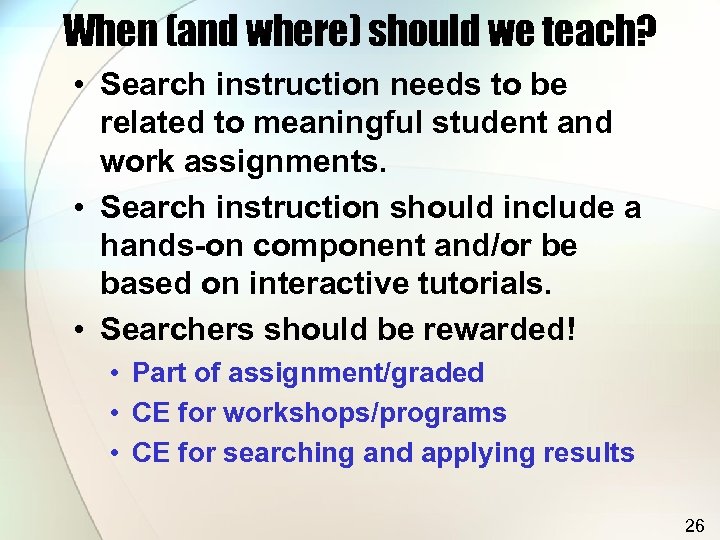 When (and where) should we teach?

• Search instruction needs to be related to meaningful student and work assignments.
• Search instruction should include a hands-on component and/or be based on interactive tutorials.
• Searchers should be rewarded!
  • Part of assignment/graded
  • CE for workshops/programs
  • CE for searching and applying results

26